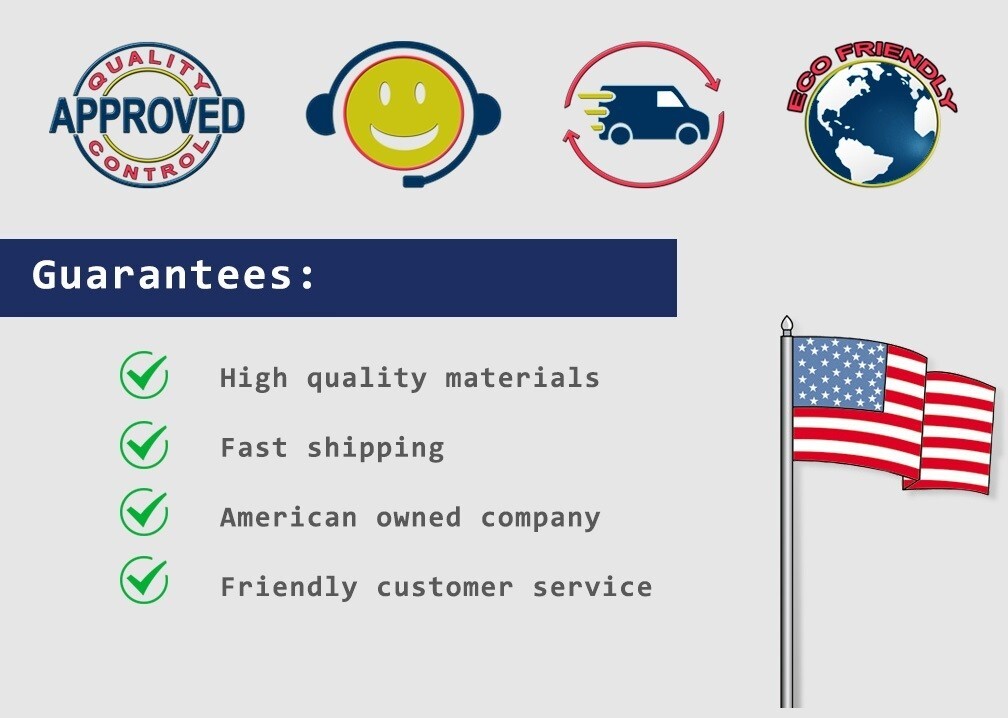 QUALITY
APPROVED
CONTROL

ECO FRIENDLY

Guarantees:

High quality materials

Fast shipping

American owned company

Friendly customer service